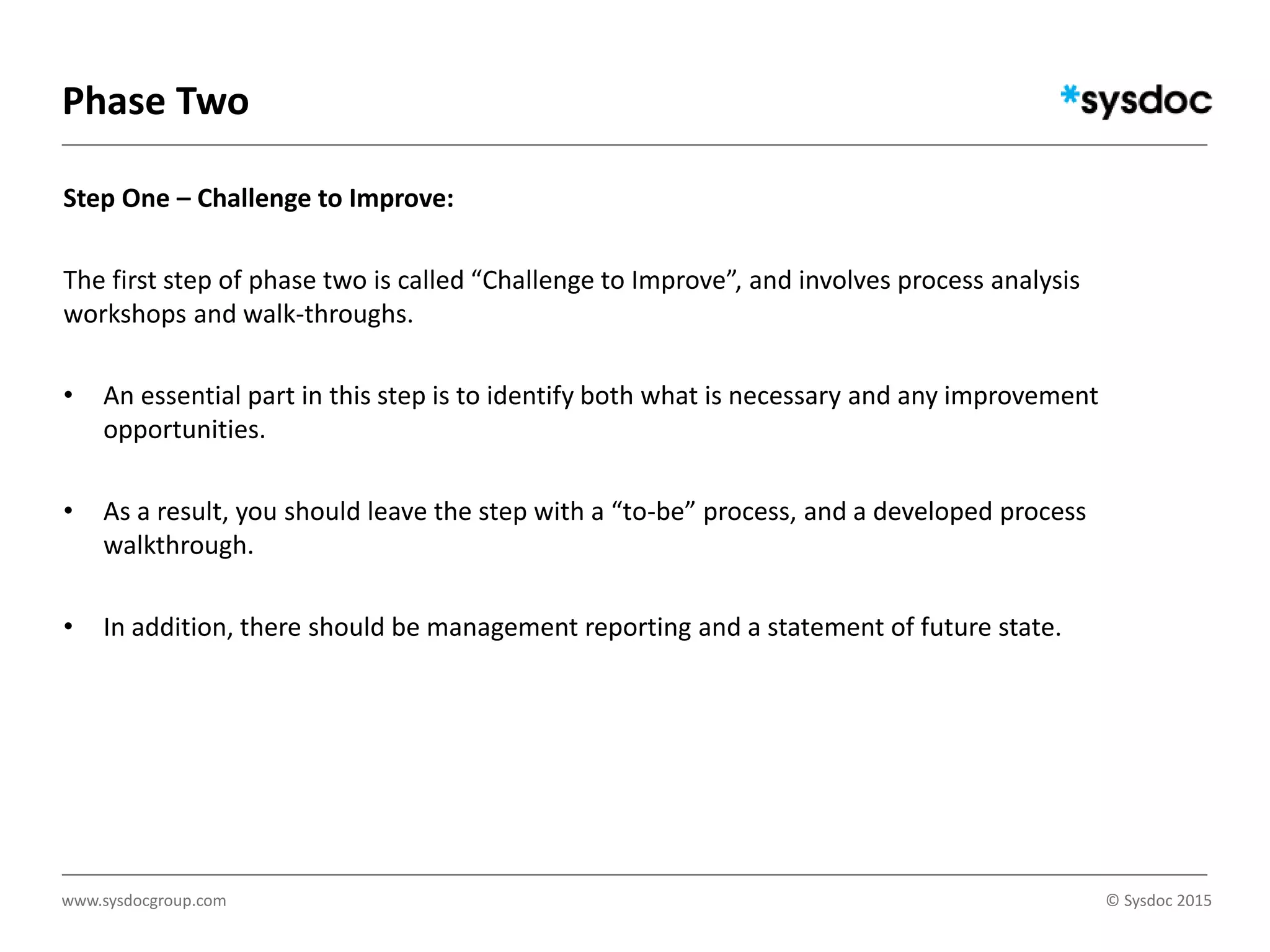 Phase Two

*sysdoc

Step One – Challenge to Improve:

The first step of phase two is called “Challenge to Improve”, and involves process analysis workshops and walk-throughs.

• An essential part in this step is to identify both what is necessary and any improvement opportunities.

• As a result, you should leave the step with a “to-be” process, and a developed process walkthrough.

• In addition, there should be management reporting and a statement of future state.

www.sysdocgroup.com

© Sysdoc 2015